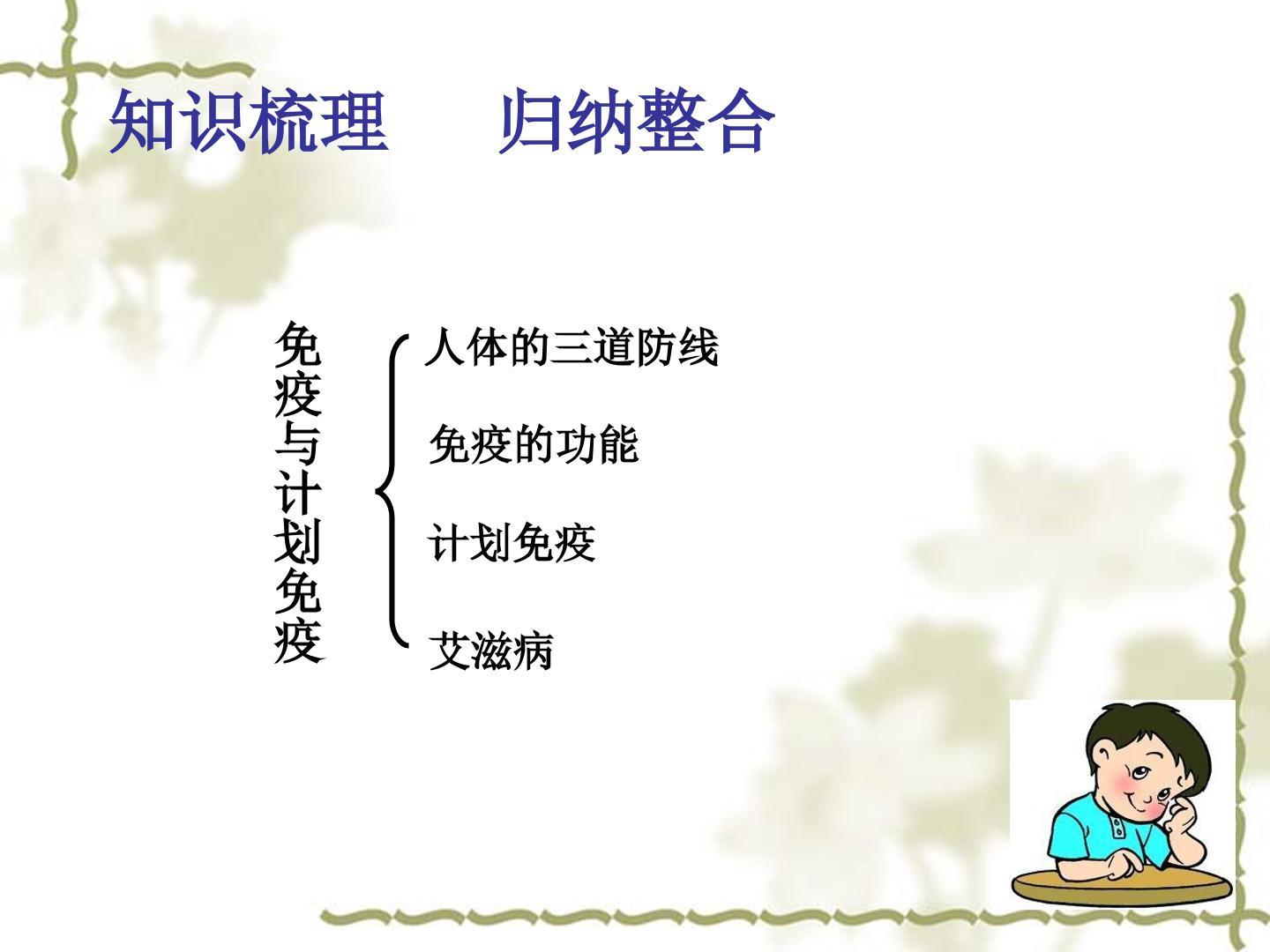 知识梳理 归纳整合

免疫与计划免疫

人体的三道防线

免疫的功能

计划免疫

艾滋病